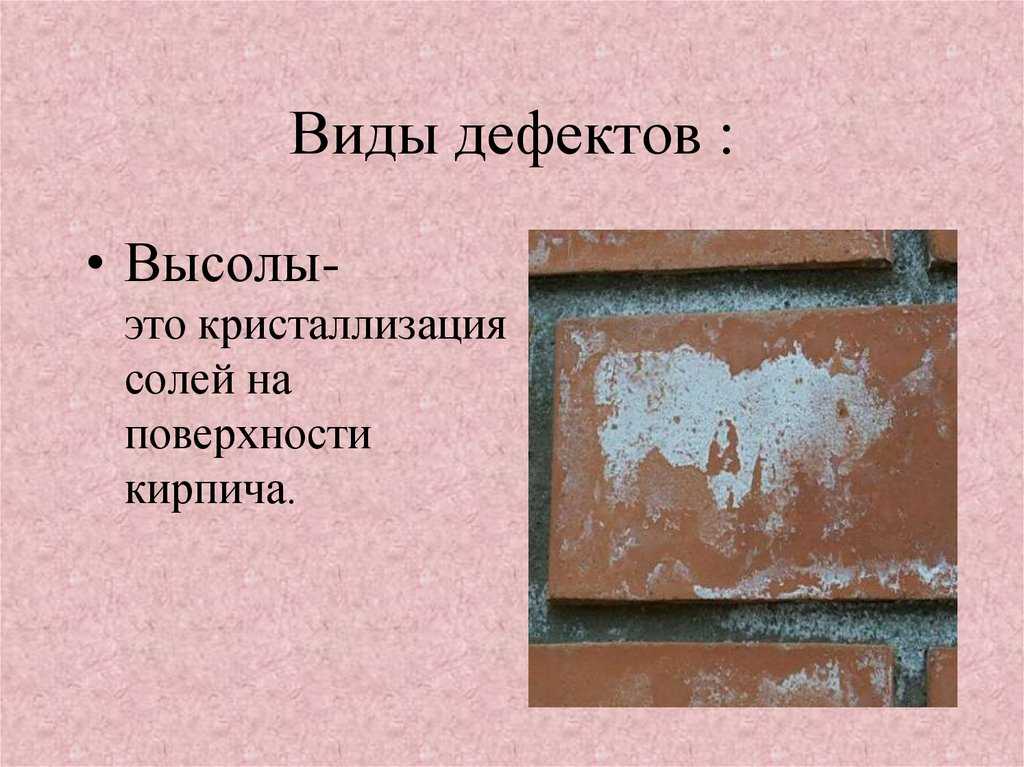 Виды дефектов :

• Высолы-
это кристаллизация солей на поверхности кирпича.